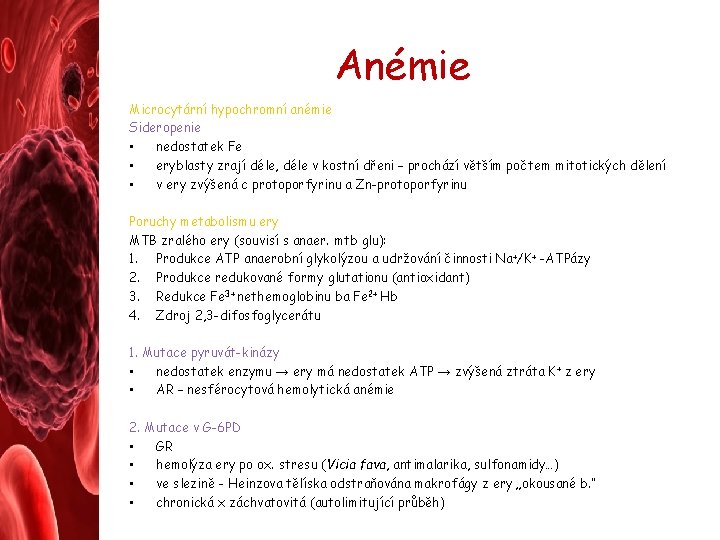 Anémie

Microcytární hypochromní anémie
Sideropenie
• nedostatek Fe
• eryblasty zrají déle, déle v kostní dřeni – prochází větším počtem mitotických dělení
• v ery zvýšená c protoporfyrinu a Zn-protoporfyrinu

Poruchy metabolismu ery
MTB zralého ery (souvisí s anaer. mtb glu):
1. Produkce ATP anaerobní glykolýzou a udržování činnosti $Na^+/K^+$-ATPázy
2. Produkce redukované formy glutationu (antioxidant)
3. Redukce $Fe^{3+}$ nethemoglobinu ba $Fe^{2+}$ Hb
4. Zdroj 2,3-difosfoglycerátu

1. Mutace pyruvát-kinázy
• nedostatek enzymu → ery má nedostatek ATP → zvýšená ztráta $K^+$ z ery
• AR – nesférocytová hemolytická anémie

2. Mutace v G-6PD
• GR
• hemolýza ery po ox. stresu (Vicia fava, antimalarika, sulfonamidy…)
• ve slezině - Heinzova tělíska odstraňována makrofágy z ery „okousané b."
• chronická x záchvatovitá (autolimitující průběh)